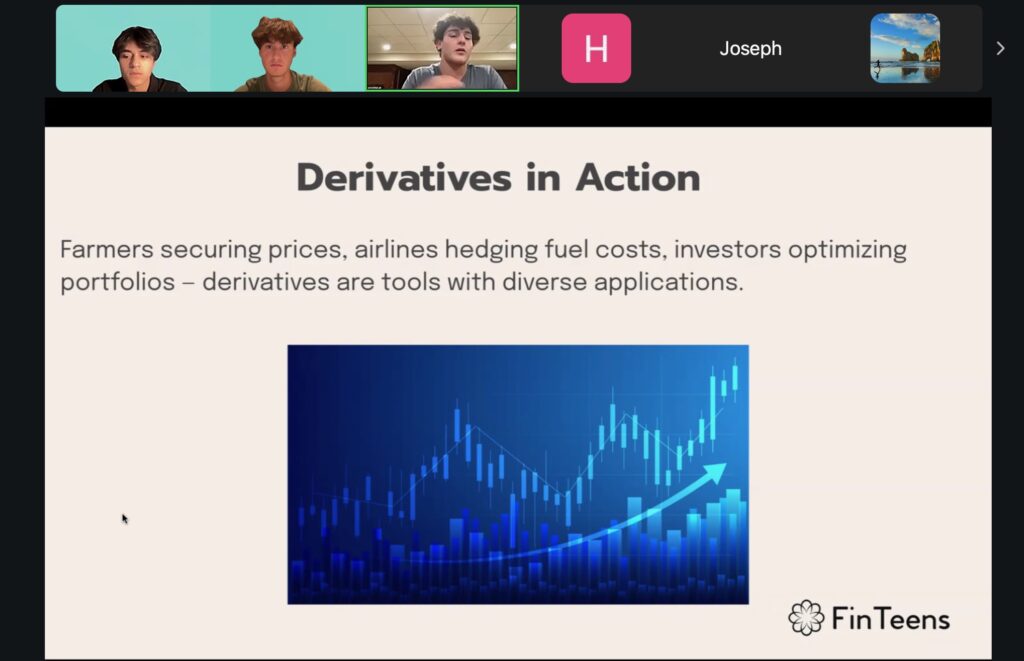 H

Joseph

Derivatives in Action

Farmers securing prices, airlines hedging fuel costs, investors optimizing portfolios – derivatives are tools with diverse applications.

FinTeens